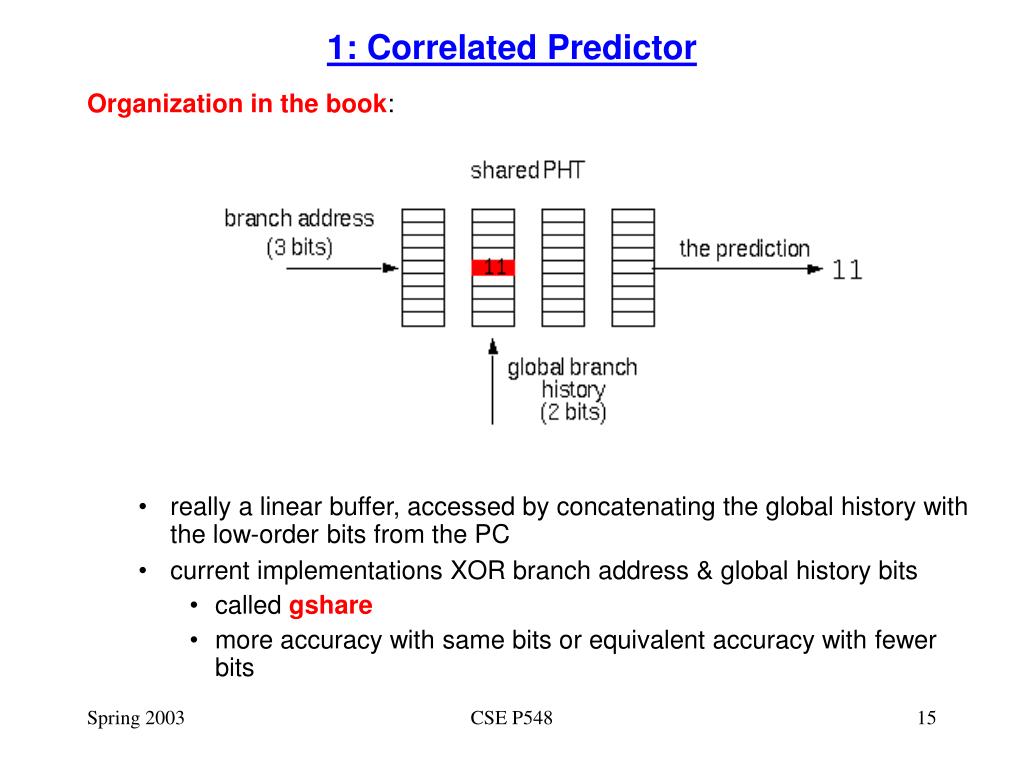 1: Correlated Predictor

Organization in the book:

shared PHT

branch address (3 bits)

11

the prediction

11

global branch history (2 bits)

• really a linear buffer, accessed by concatenating the global history with the low-order bits from the PC
• current implementations XOR branch address & global history bits
  • called gshare
  • more accuracy with same bits or equivalent accuracy with fewer bits

Spring 2003

CSE P548

15